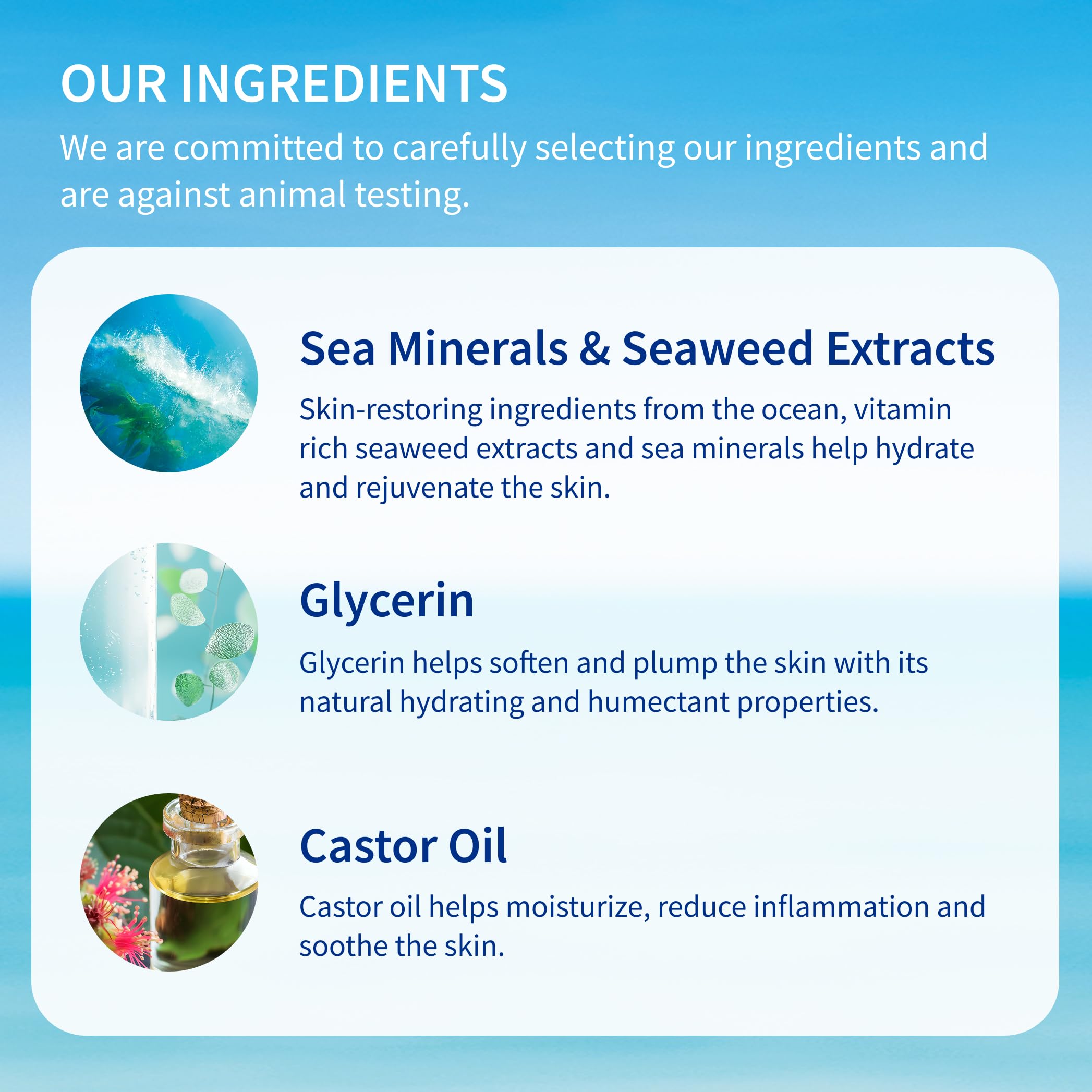 OUR INGREDIENTS

We are committed to carefully selecting our ingredients and are against animal testing.

Sea Minerals & Seaweed Extracts

Skin-restoring ingredients from the ocean, vitamin rich seaweed extracts and sea minerals help hydrate and rejuvenate the skin.

Glycerin

Glycerin helps soften and plump the skin with its natural hydrating and humectant properties.

Castor Oil

Castor oil helps moisturize, reduce inflammation and soothe the skin.